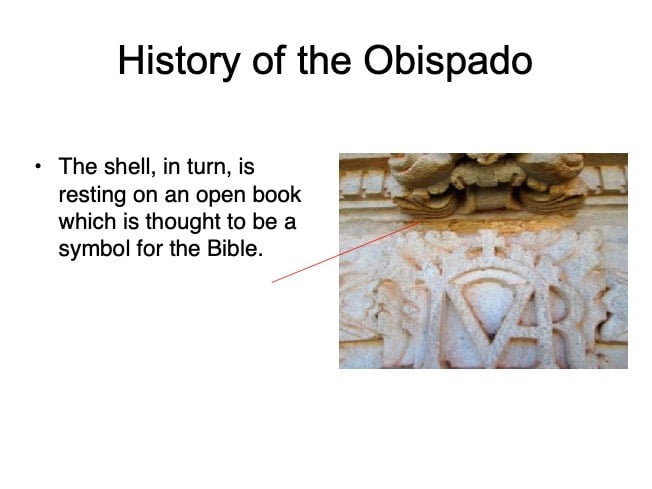 History of the Obispado

• The shell, in turn, is resting on an open book which is thought to be a symbol for the Bible.